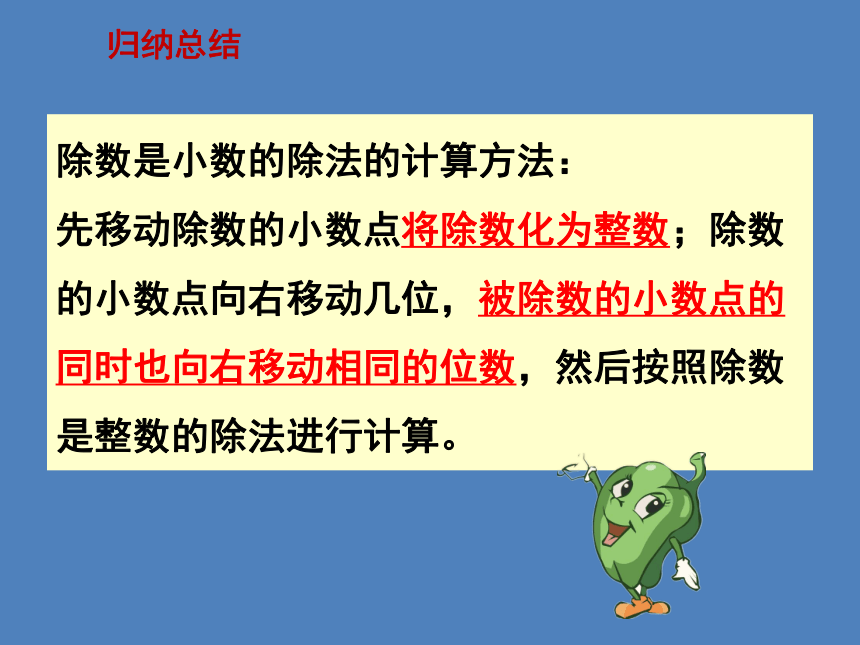 归纳总结

除数是小数的除法的计算方法：

先移动除数的小数点将除数化为整数；除数的小数点向右移动几位，被除数的小数点的同时也向右移动相同的位数，然后按照除数是整数的除法进行计算。